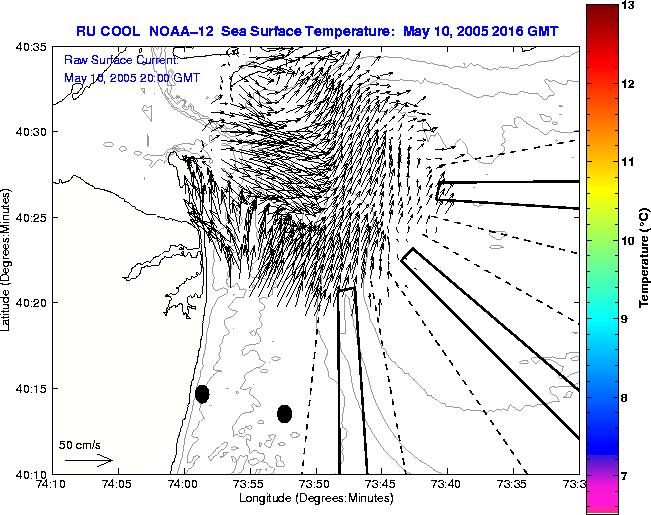 RU COOL NOAA-12 Sea Surface Temperature: May 10, 2005 2016 GMT

Raw Surface Current:
May 10, 2005 20:00 GMT

40:35
40:30
40:25
40:20
40:15
40:10

Latitude (Degrees:Minutes)

50 cm/s

74:10
74:05
74:00
73:55
73:50
73:45
73:40
73:35
73:3

Longitude (Degrees:Minutes)

13
12
11
10
9
8
7

Temperature (°C)